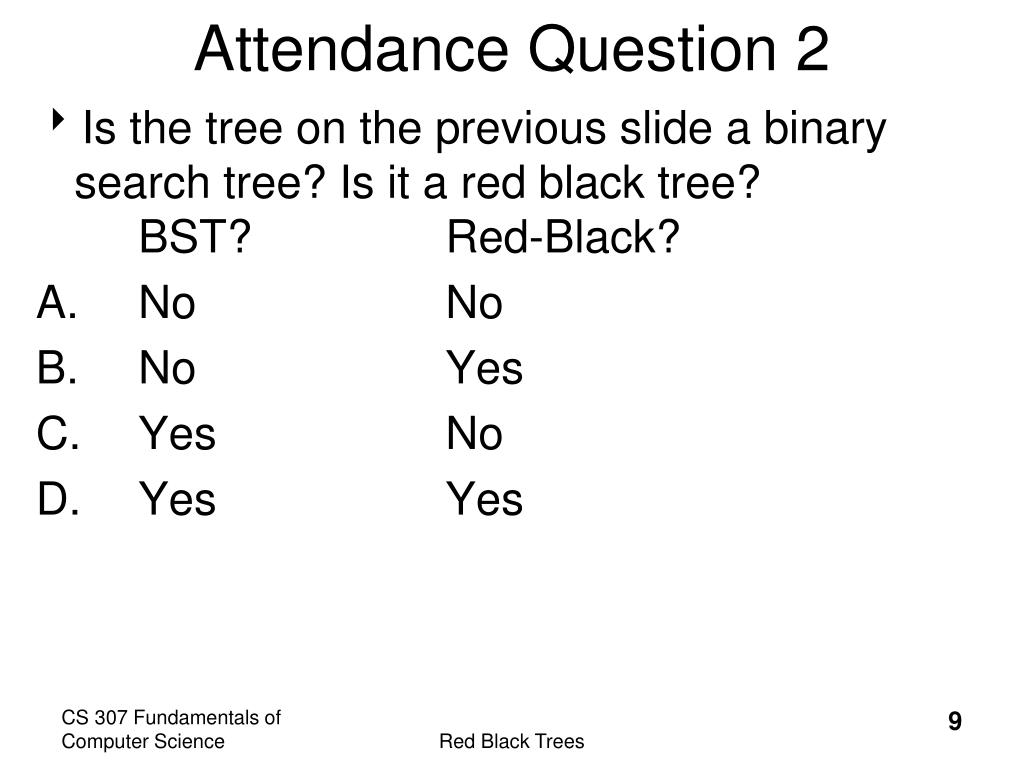 Attendance Question 2

Is the tree on the previous slide a binary search tree? Is it a red black tree?

| | BST? | Red-Black? |
|---|---|---|
| A. | No | No |
| B. | No | Yes |
| C. | Yes | No |
| D. | Yes | Yes |

CS 307 Fundamentals of Computer Science

Red Black Trees

9